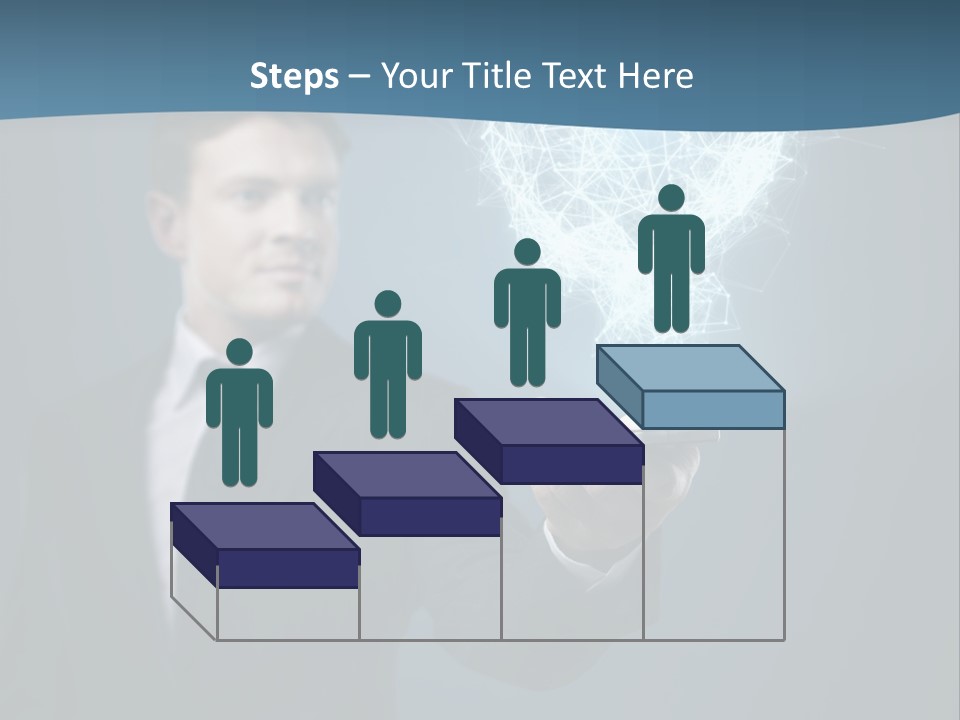 Steps – Your Title Text Here